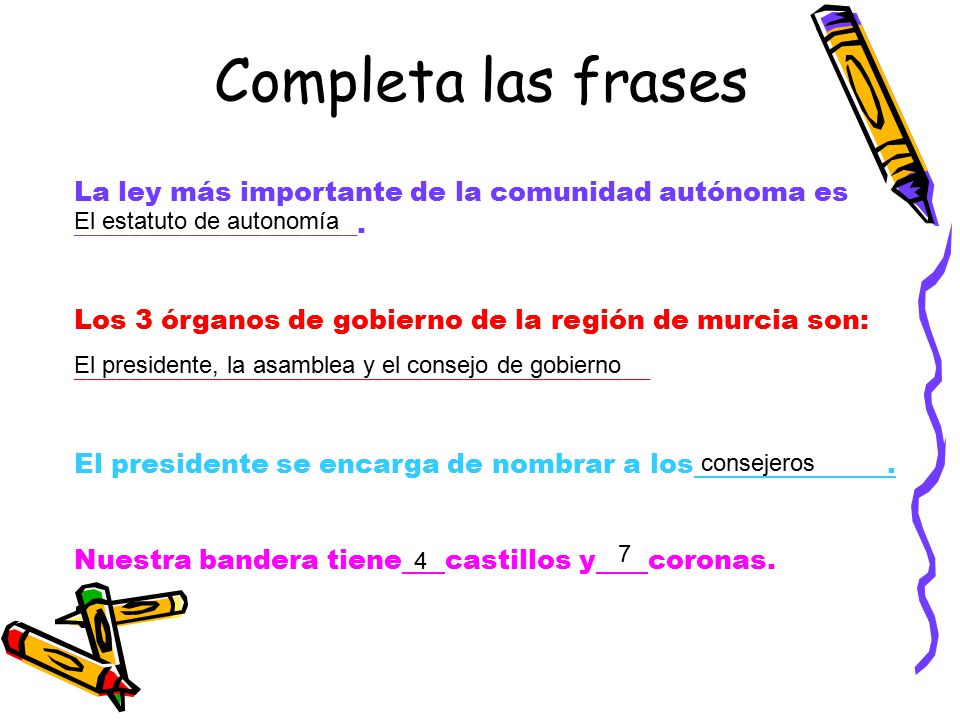 Completa las frases

La ley más importante de la comunidad autónoma es El estatuto de autonomía.

Los 3 órganos de gobierno de la región de murcia son:

El presidente, la asamblea y el consejo de gobierno

El presidente se encarga de nombrar a los consejeros.

Nuestra bandera tiene 4 castillos y 7 coronas.